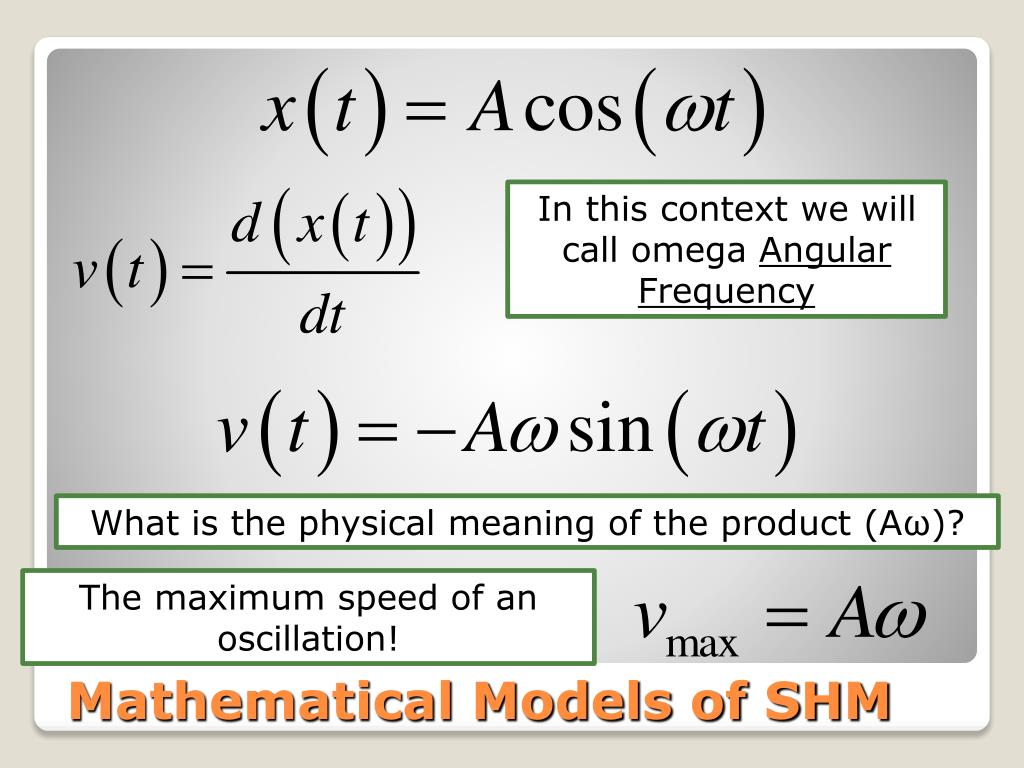 $x(t) = A\cos(\omega t)$

$v(t) = \frac{d(x(t))}{dt}$

In this context we will call omega Angular Frequency

$v(t) = -A\omega\sin(\omega t)$

What is the physical meaning of the product (Aω)?

The maximum speed of an oscillation!

$v_{\max} = A\omega$

Mathematical Models of SHM